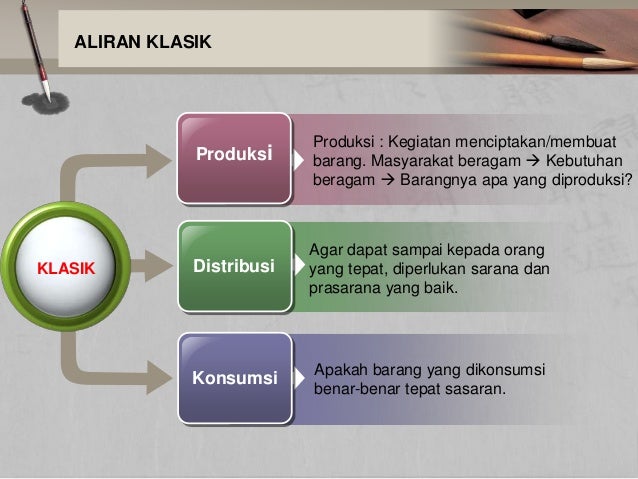 ALIRAN KLASIK

KLASIK

Produksi

Produksi : Kegiatan menciptakan/membuat barang. Masyarakat beragam → Kebutuhan beragam → Barangnya apa yang diproduksi?

Distribusi

Agar dapat sampai kepada orang yang tepat, diperlukan sarana dan prasarana yang baik.

Konsumsi

Apakah barang yang dikonsumsi benar-benar tepat sasaran.